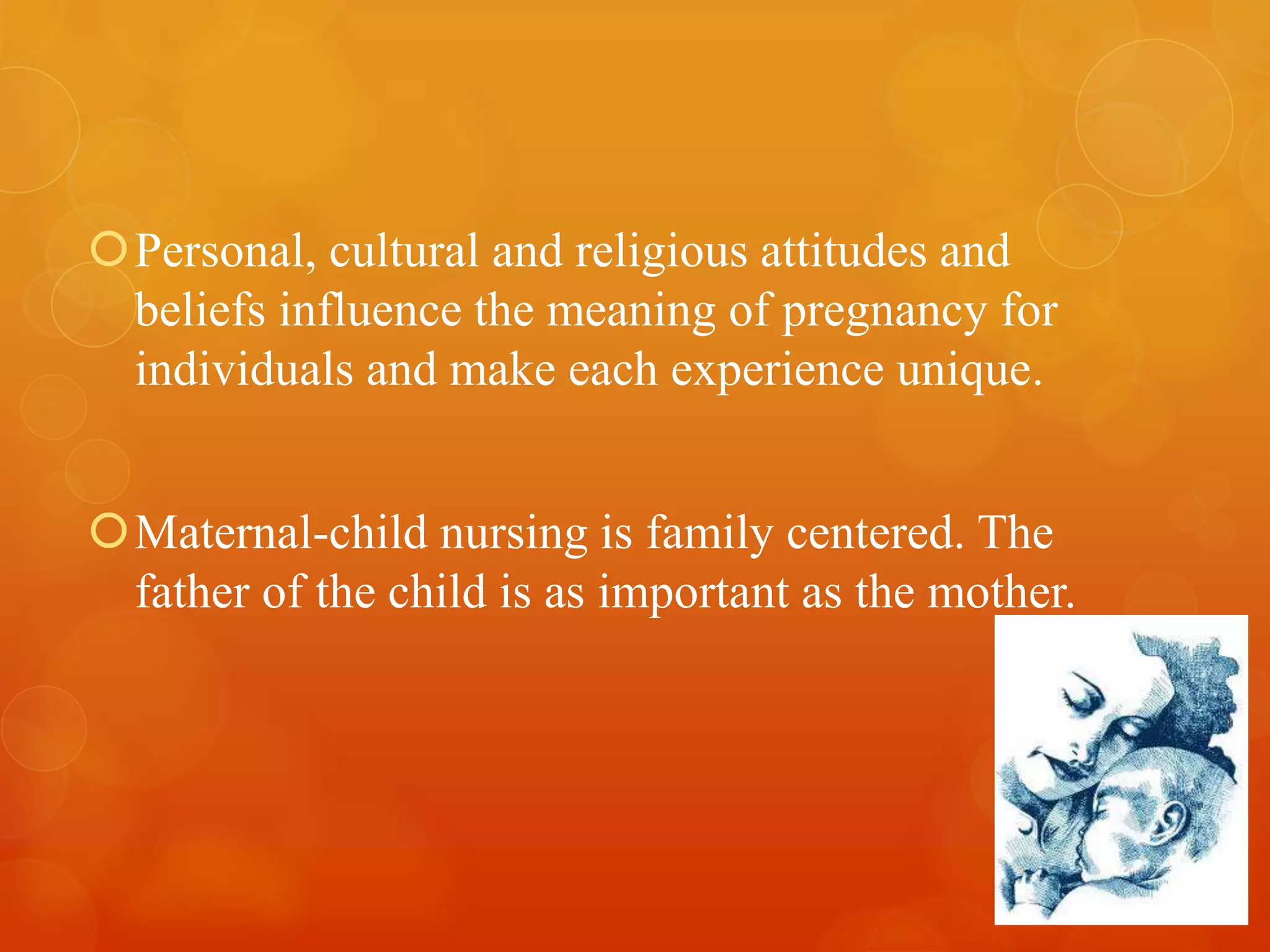 Personal, cultural and religious attitudes and beliefs influence the meaning of pregnancy for individuals and make each experience unique.

Maternal-child nursing is family centered. The father of the child is as important as the mother.